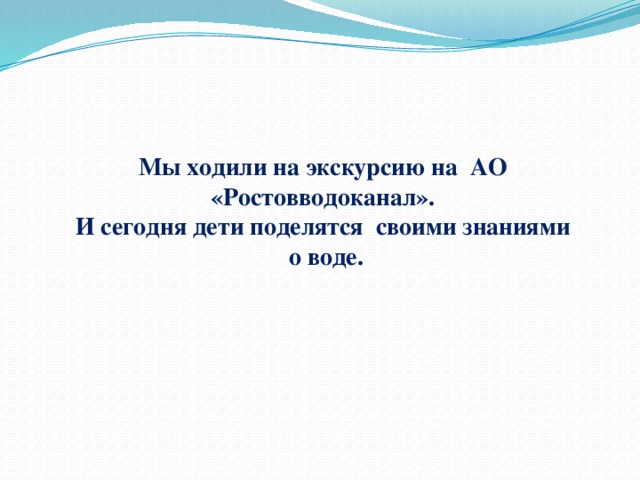 Мы ходили на экскурсию на АО «Ростовводоканал».
И сегодня дети поделятся своими знаниями о воде.